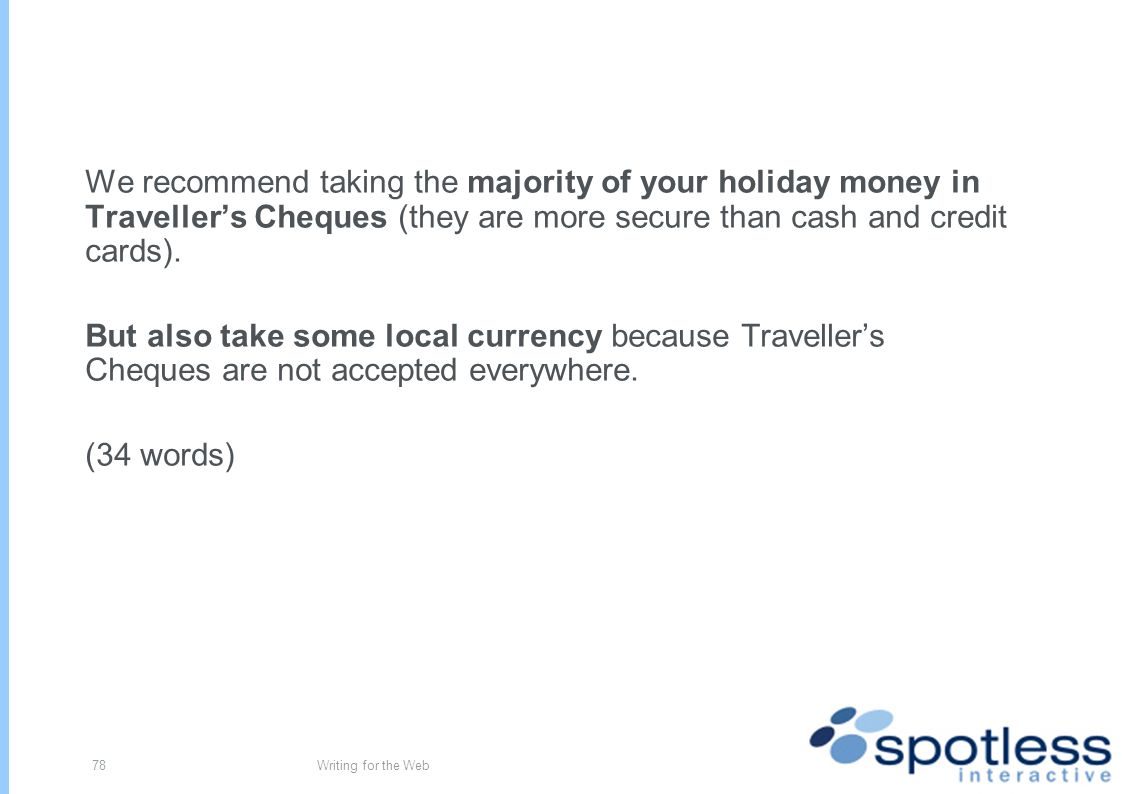 We recommend taking the majority of your holiday money in Traveller’s Cheques (they are more secure than cash and credit cards).

But also take some local currency because Traveller’s Cheques are not accepted everywhere.

(34 words)

78

Writing for the Web

spotless
interactive